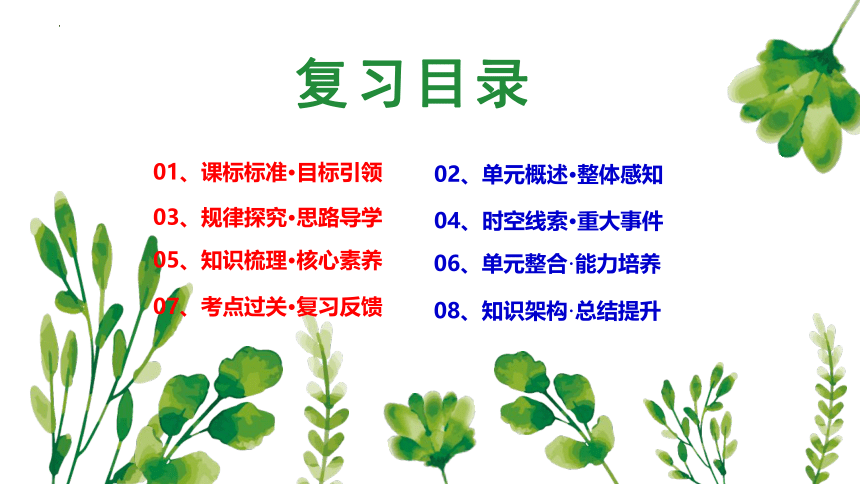 复习目录

01、课标标准·目标引领

03、规律探究·思路导学

05、知识梳理·核心素养

07、考点过关·复习反馈

02、单元概述·整体感知

04、时空线索·重大事件

06、单元整合·能力培养

08、知识架构·总结提升